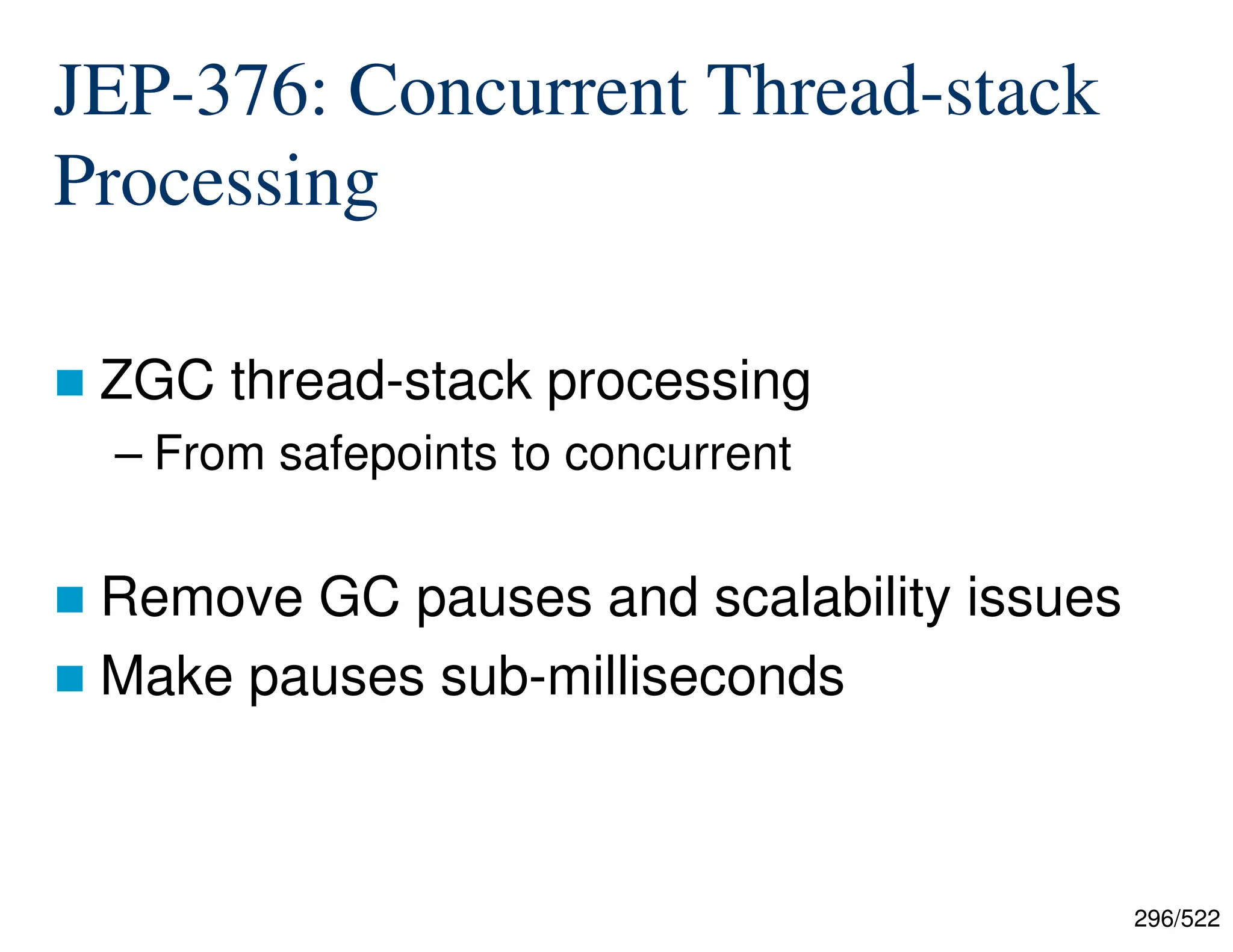 JEP-376: Concurrent Thread-stack Processing

ZGC thread-stack processing
– From safepoints to concurrent

Remove GC pauses and scalability issues

Make pauses sub-milliseconds

296/522